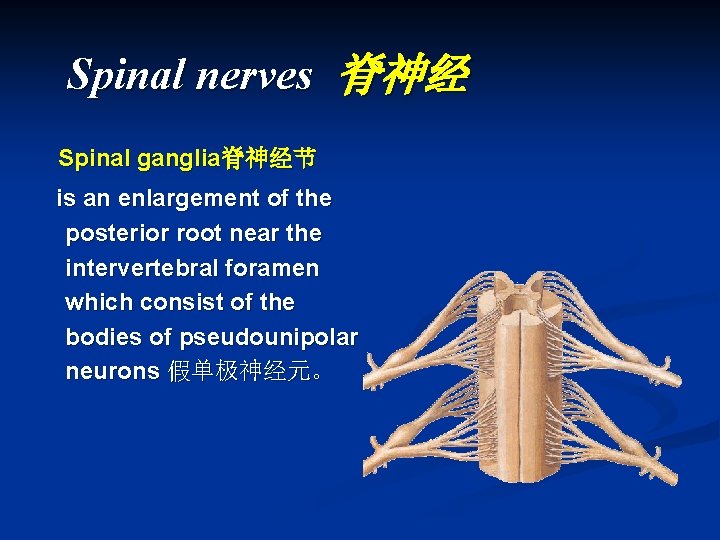 Spinal nerves 脊神经

Spinal ganglia脊神经节

is an enlargement of the posterior root near the intervertebral foramen which consist of the bodies of pseudounipolar neurons 假单极神经元。